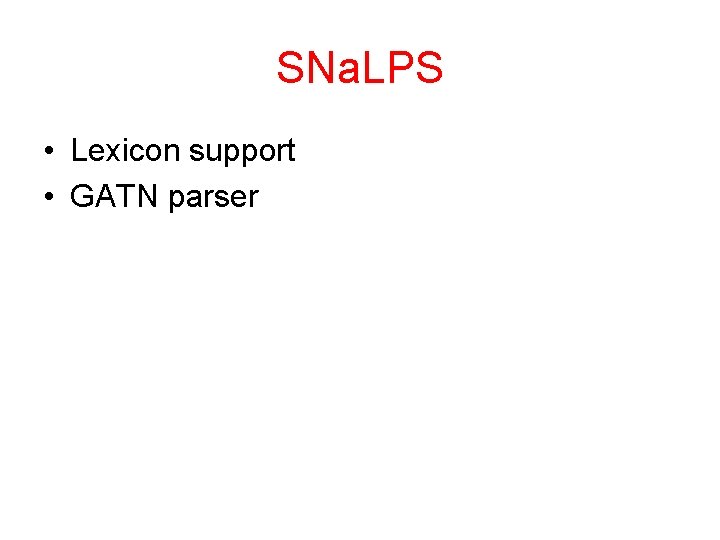 SNaLPS

• Lexicon support
• GATN parser